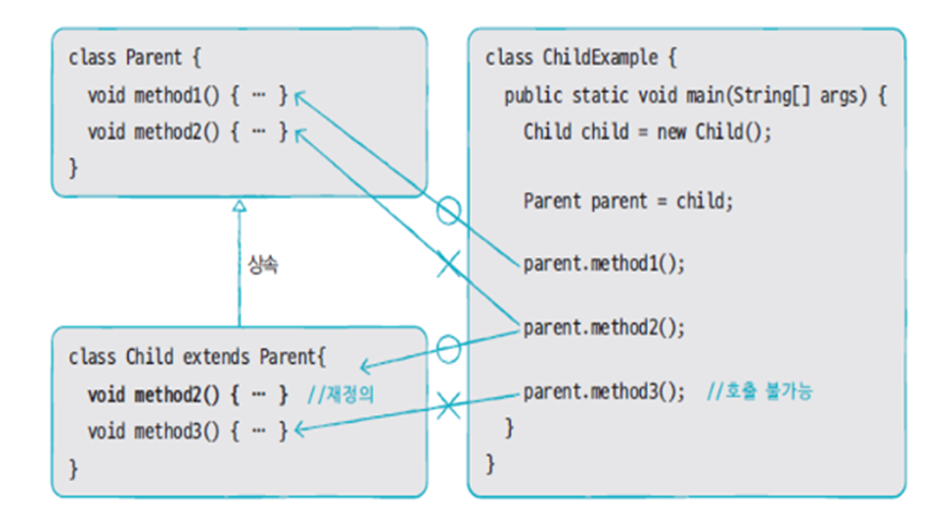 class Parent {
void method1() { … }
void method2() { … }
}

상속

class Child extends Parent{
void method2() { … } //재정의
void method3() { … }
}

class ChildExample {
public static void main(String[] args) {
Child child = new Child();

Parent parent = child;

parent.method1();

parent.method2();

parent.method3(); //호출 불가능
}
}